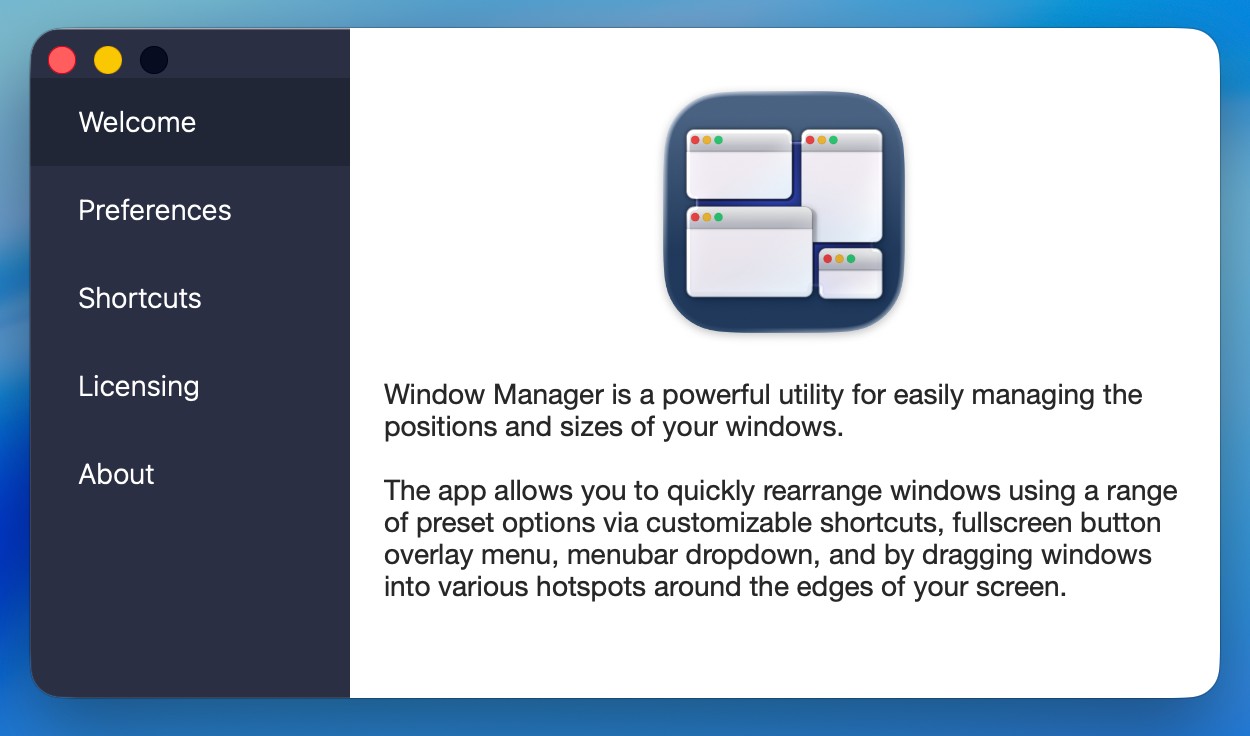 Welcome

Preferences

Shortcuts

Licensing

About

Window Manager is a powerful utility for easily managing the positions and sizes of your windows.

The app allows you to quickly rearrange windows using a range of preset options via customizable shortcuts, fullscreen button overlay menu, menubar dropdown, and by dragging windows into various hotspots around the edges of your screen.